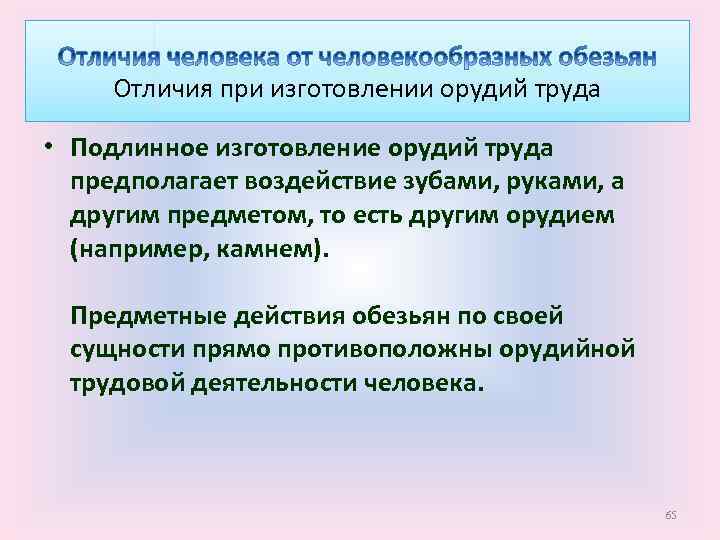 Отличия человека от человекообразных обезьян
Отличия при изготовлении орудий труда

• Подлинное изготовление орудий труда предполагает воздействие зубами, руками, а другим предметом, то есть другим орудием (например, камнем).

Предметные действия обезьян по своей сущности прямо противоположны орудийной трудовой деятельности человека.

65